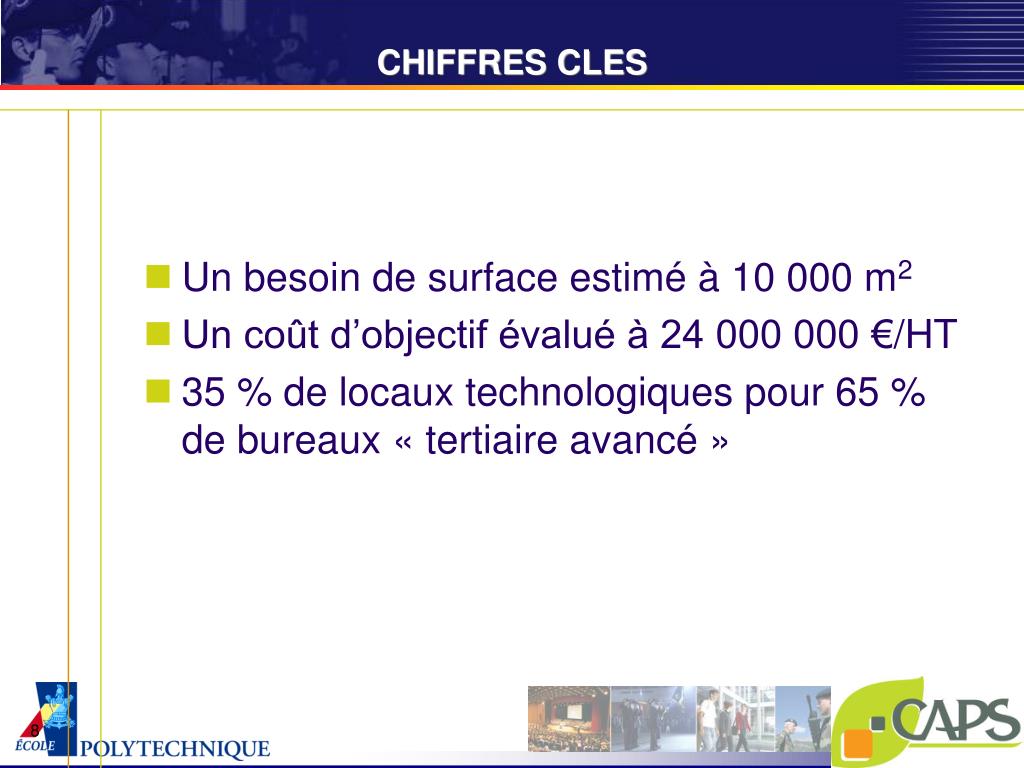 CHIFFRES CLES

Un besoin de surface estimé à 10 000 $m^2$

Un coût d'objectif évalué à 24 000 000 €/HT

35 % de locaux technologiques pour 65 % de bureaux « tertiaire avancé »

8

ÉCOLE POLYTECHNIQUE

CAPS